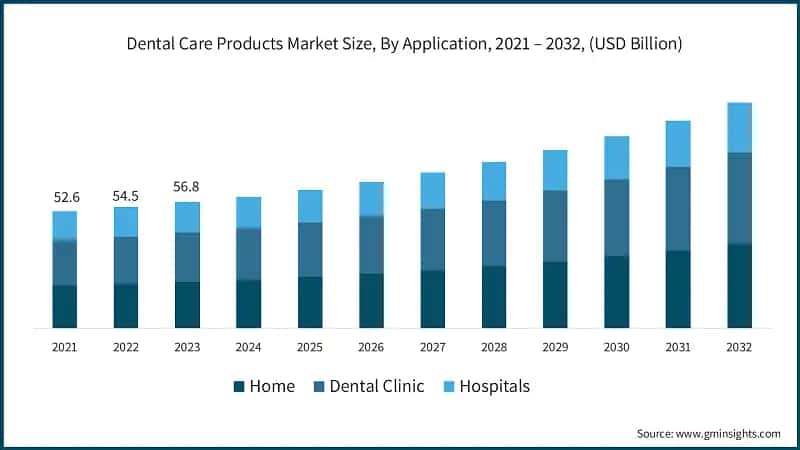 Dental Care Products Market Size, By Application, 2021 – 2032, (USD Billion)

52.6
54.5
56.8

2021
2022
2023
2024
2025
2026
2027
2028
2029
2030
2031
2032

Home
Dental Clinic
Hospitals

Source: www.gminsights.com